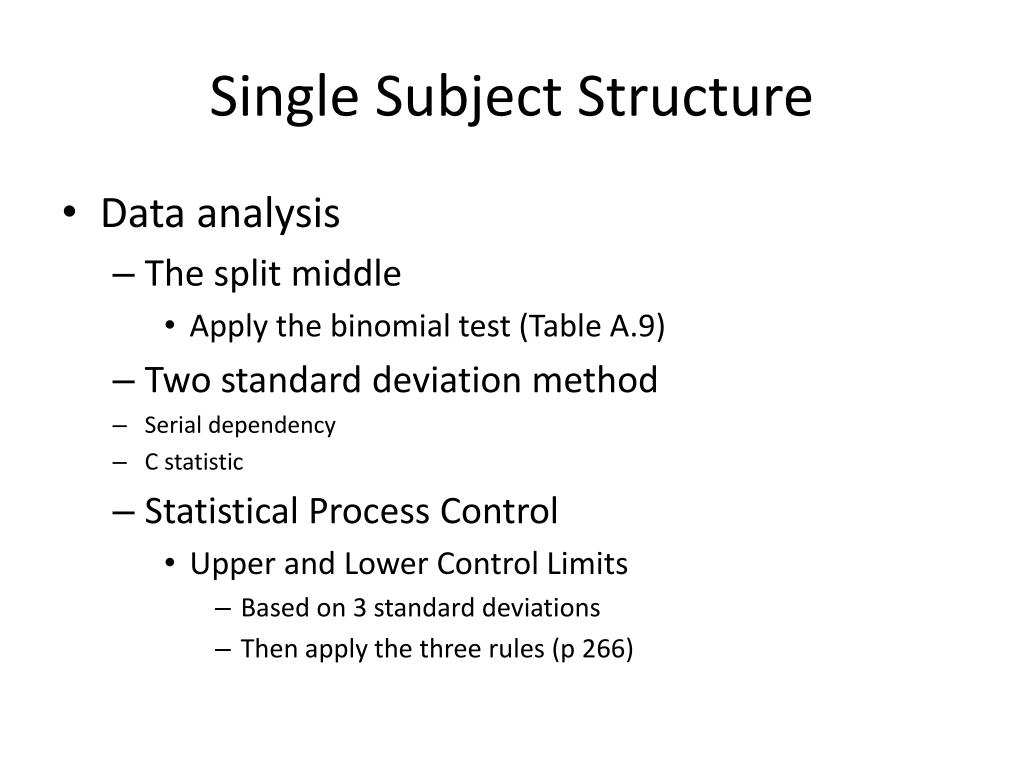 Single Subject Structure

• Data analysis
– The split middle
• Apply the binomial test (Table A.9)
– Two standard deviation method
– Serial dependency
– C statistic
– Statistical Process Control
• Upper and Lower Control Limits
– Based on 3 standard deviations
– Then apply the three rules (p 266)